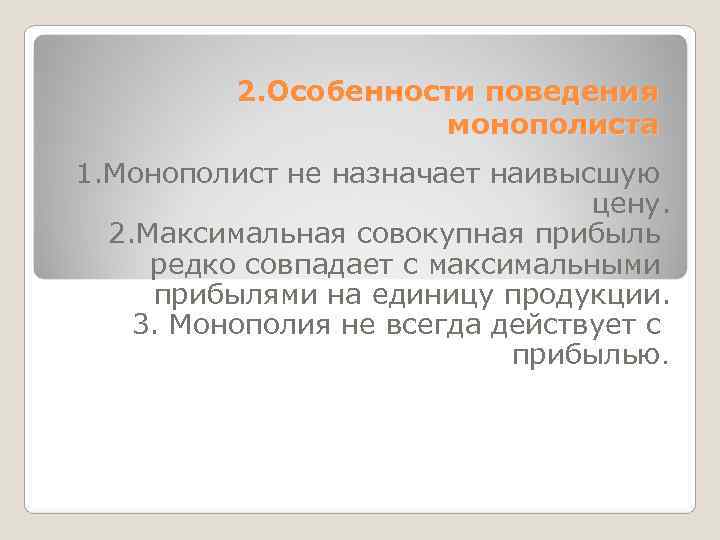 2.Особенности поведения монополиста

1.Монополист не назначает наивысшую цену.
2.Максимальная совокупная прибыль редко совпадает с максимальными прибылями на единицу продукции.
3. Монополия не всегда действует с прибылью.